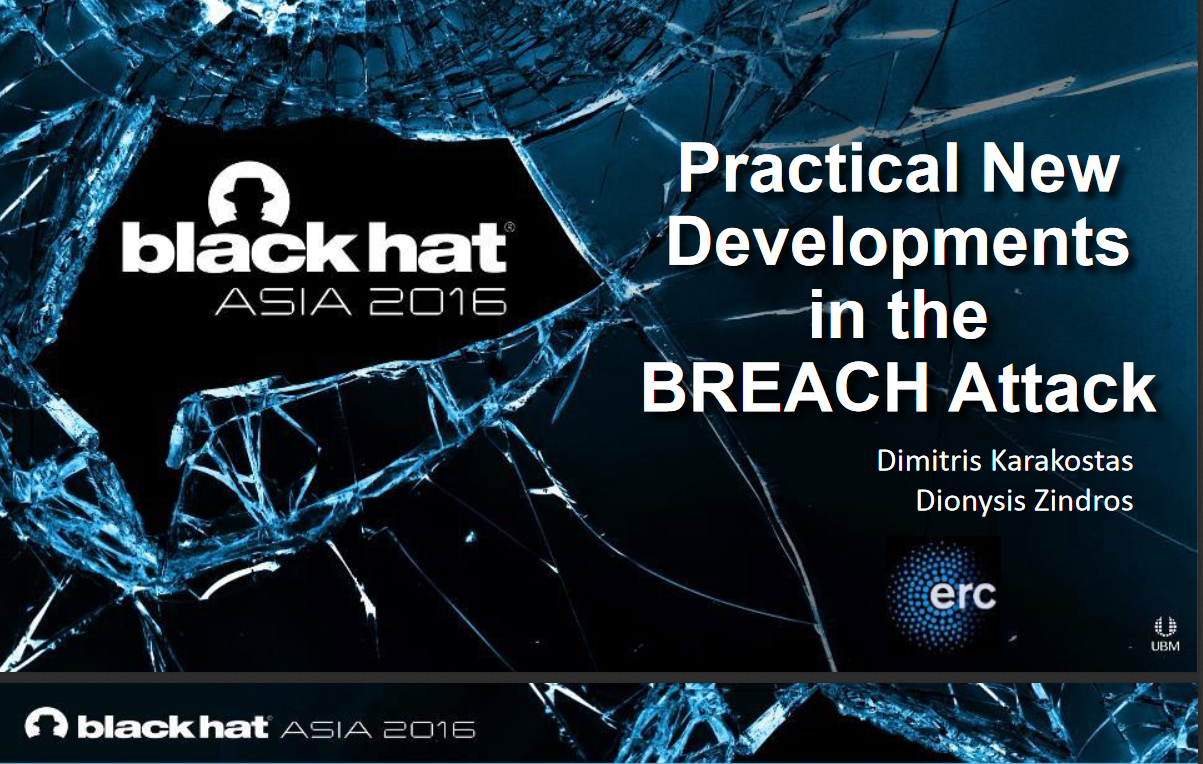 black hat®
ASIA 2016

Practical New Developments in the BREACH Attack

Dimitris Karakostas
Dionysis Zindros

erc

UBM

black hat ASIA 2016